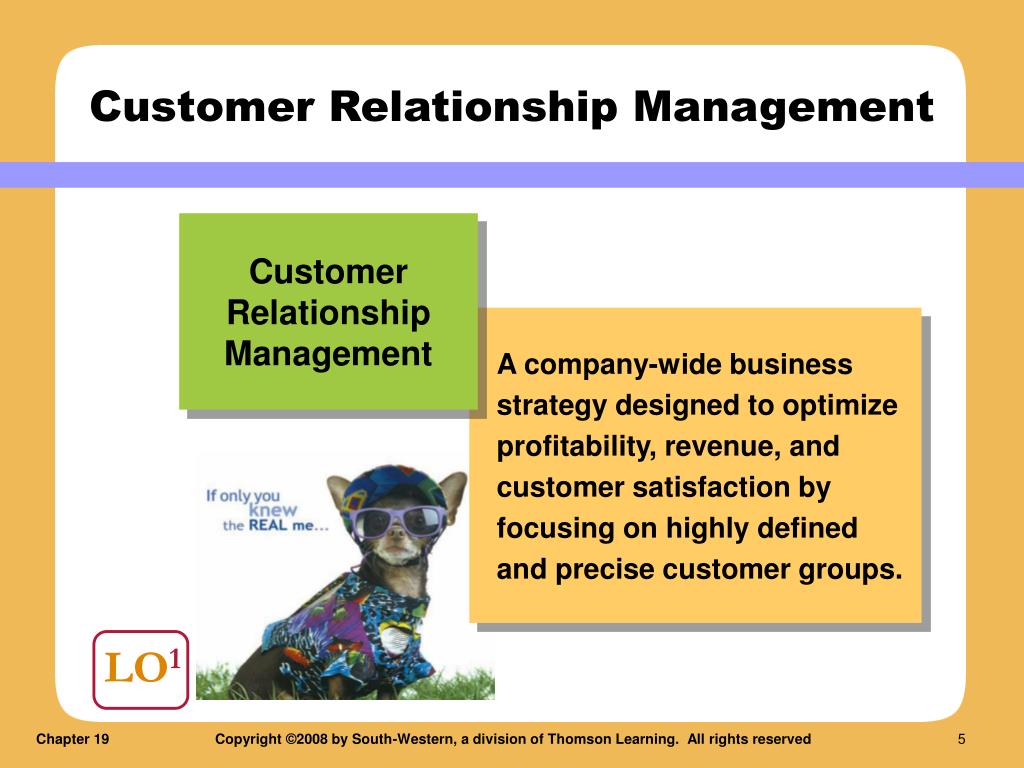 Customer Relationship Management

Customer Relationship Management

A company-wide business strategy designed to optimize profitability, revenue, and customer satisfaction by focusing on highly defined and precise customer groups.

If only you knew the REAL me...

LO$^1$

Chapter 19

Copyright ©2008 by South-Western, a division of Thomson Learning. All rights reserved

5